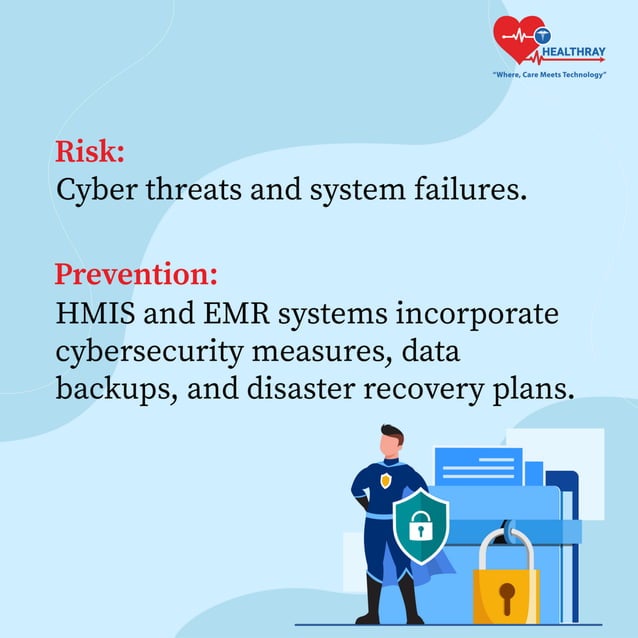 HEALTHRAY
"Where, Care Meets Technology"

Risk:
Cyber threats and system failures.

Prevention:
HMIS and EMR systems incorporate cybersecurity measures, data backups, and disaster recovery plans.